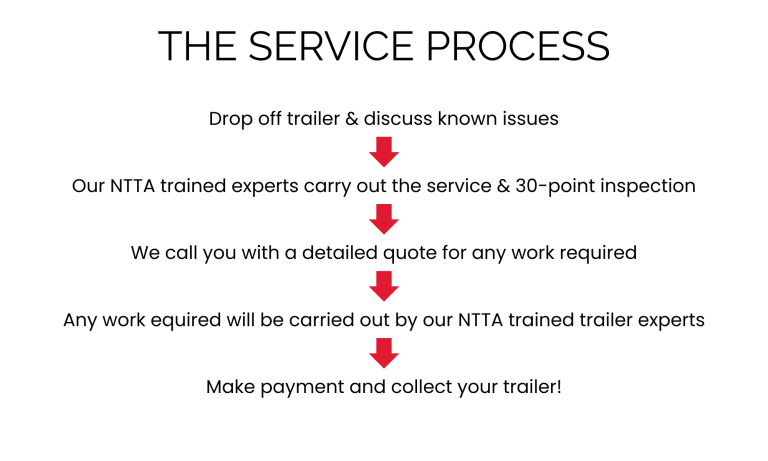 THE SERVICE PROCESS

Drop off trailer & discuss known issues

Our NTTA trained experts carry out the service & 30-point inspection

We call you with a detailed quote for any work required

Any work equired will be carried out by our NTTA trained trailer experts

Make payment and collect your trailer!